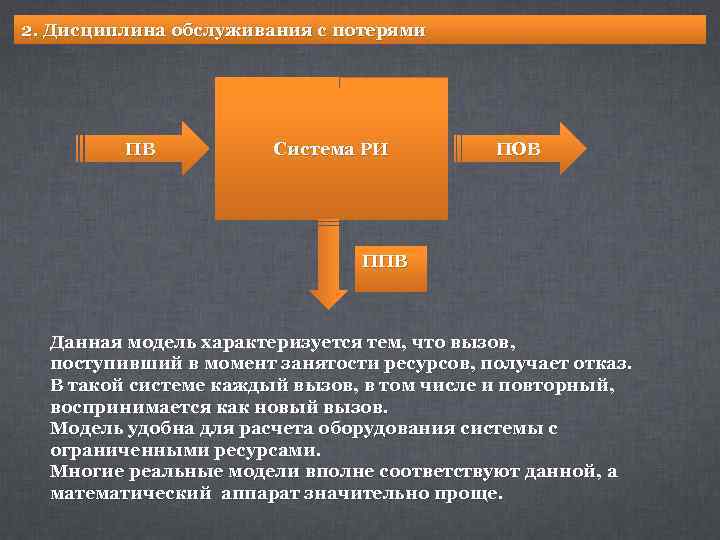 2. Дисциплина обслуживания с потерями

ПВ

Система РИ

ПОВ

ППВ

Данная модель характеризуется тем, что вызов, поступивший в момент занятости ресурсов, получает отказ. В такой системе каждый вызов, в том числе и повторный, воспринимается как новый вызов.
Модель удобна для расчета оборудования системы с ограниченными ресурсами.
Многие реальные модели вполне соответствуют данной, а математический аппарат значительно проще.